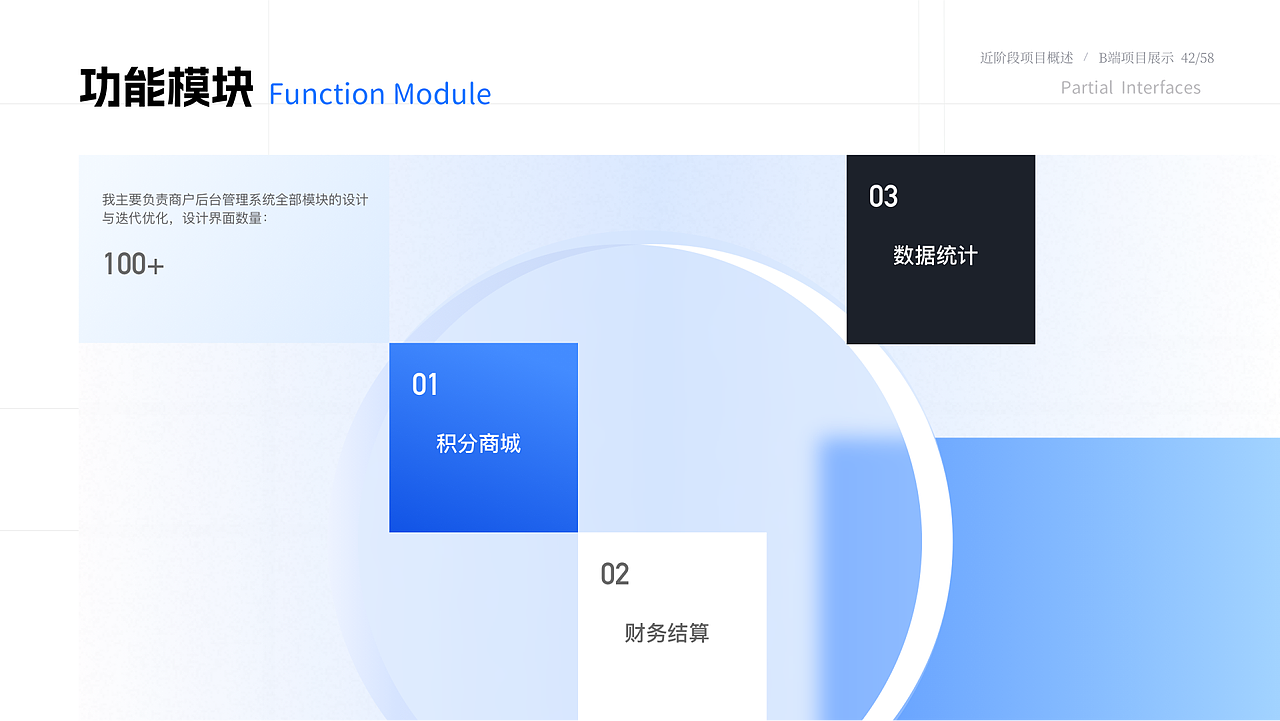 功能模块 Function Module

近阶段项目概述 / B端项目展示 42/58

Partial Interfaces

我主要负责商户后台管理系统全部模块的设计与迭代优化，设计界面数量：

100+

03

数据统计

01

积分商城

02

财务结算